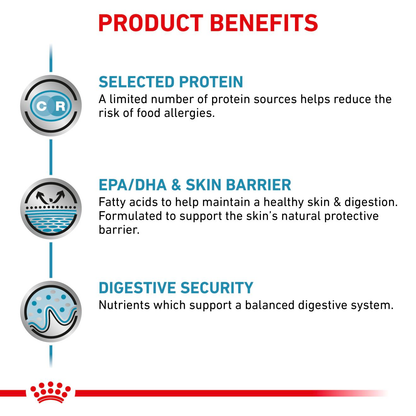 PRODUCT BENEFITS

C R

SELECTED PROTEIN
A limited number of protein sources helps reduce the risk of food allergies.

EPA/DHA & SKIN BARRIER
Fatty acids to help maintain a healthy skin & digestion. Formulated to support the skin's natural protective barrier.

DIGESTIVE SECURITY
Nutrients which support a balanced digestive system.